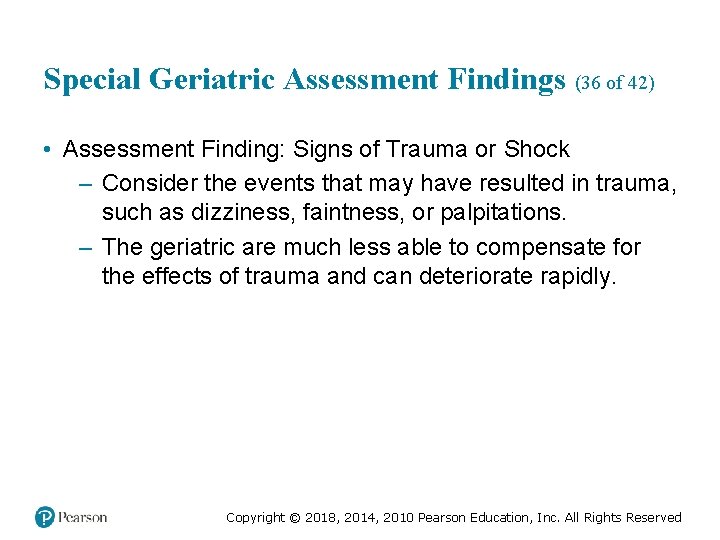 Special Geriatric Assessment Findings (36 of 42)

• Assessment Finding: Signs of Trauma or Shock
– Consider the events that may have resulted in trauma, such as dizziness, faintness, or palpitations.
– The geriatric are much less able to compensate for the effects of trauma and can deteriorate rapidly.

Pearson

Copyright © 2018, 2014, 2010 Pearson Education, Inc. All Rights Reserved